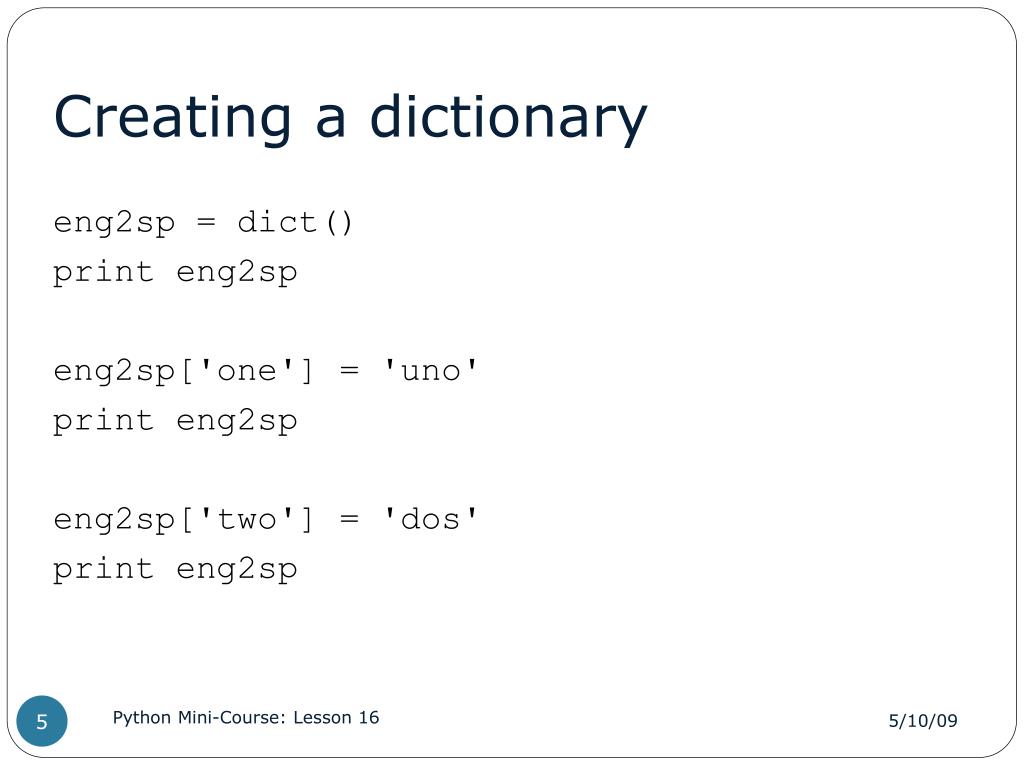 Creating a dictionary

eng2sp = dict()
print eng2sp

eng2sp['one'] = 'uno'
print eng2sp

eng2sp['two'] = 'dos'
print eng2sp

5

Python Mini-Course: Lesson 16

5/10/09